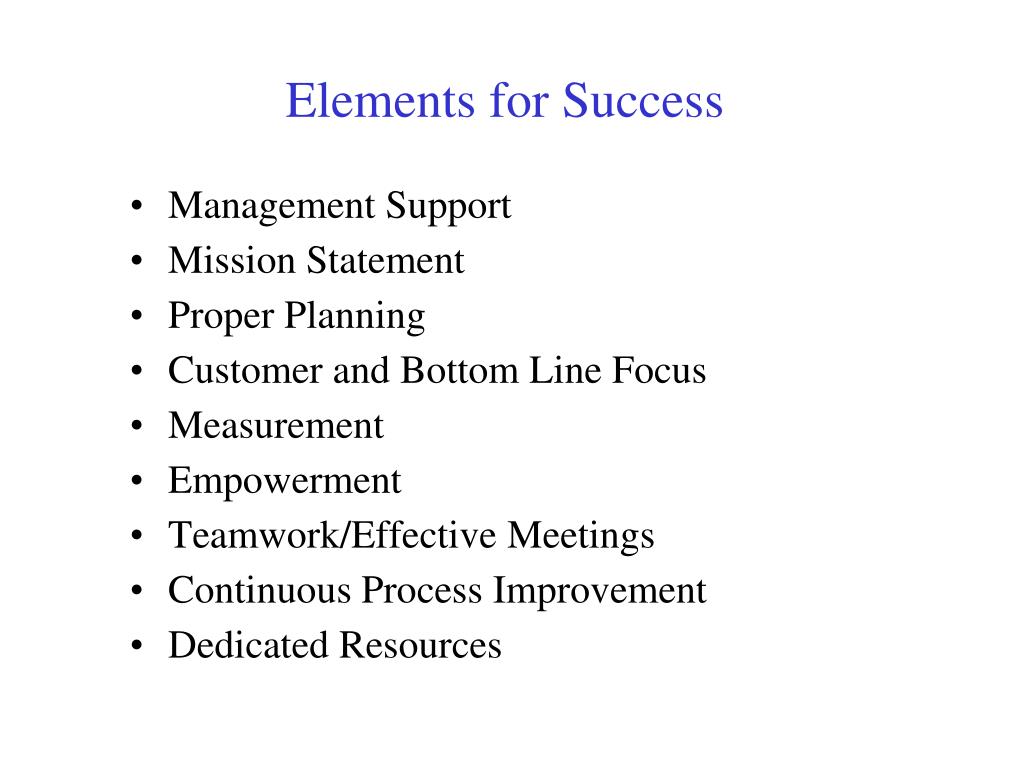 Elements for Success

• Management Support
• Mission Statement
• Proper Planning
• Customer and Bottom Line Focus
• Measurement
• Empowerment
• Teamwork/Effective Meetings
• Continuous Process Improvement
• Dedicated Resources